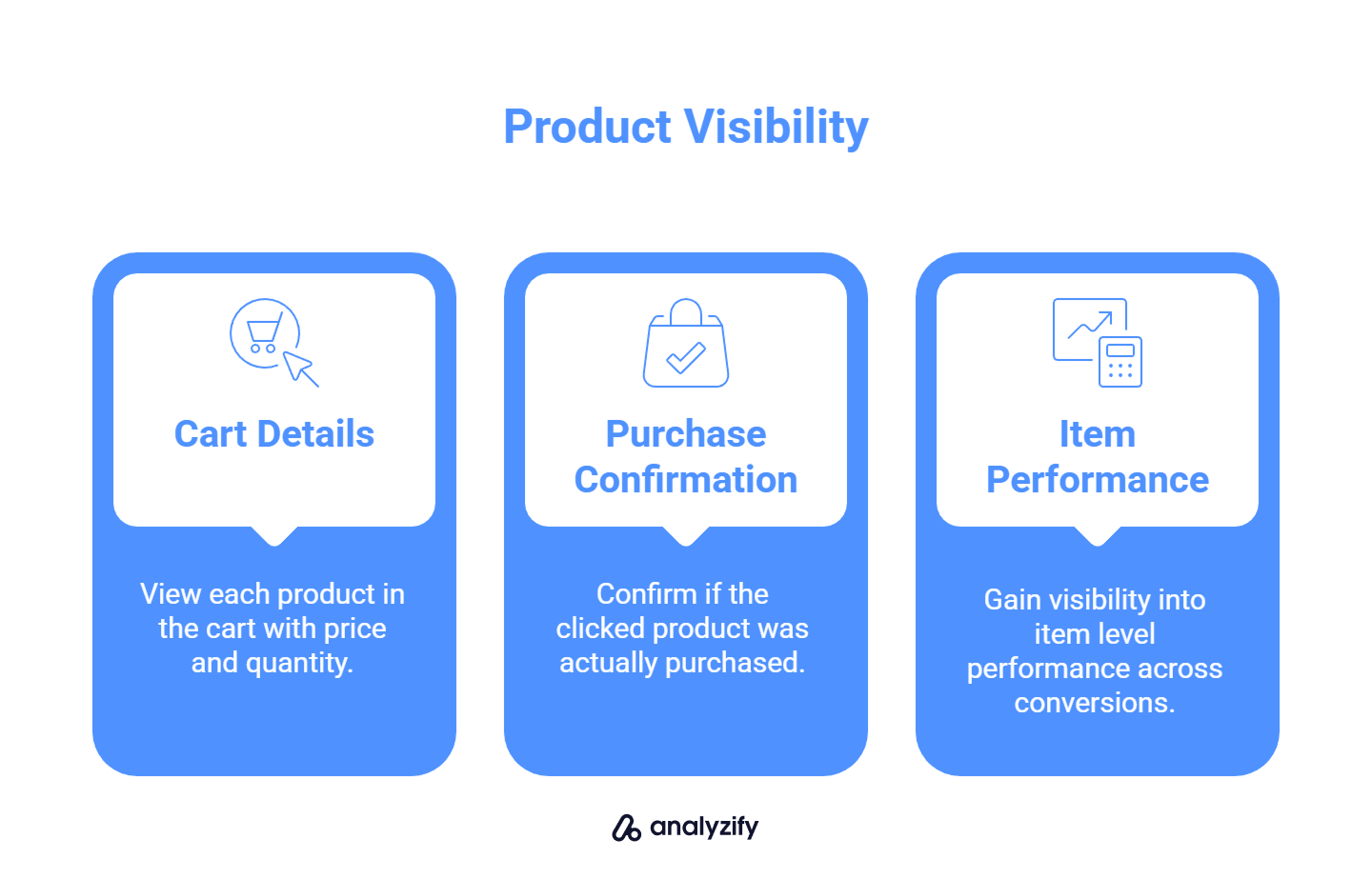 Product Visibility

Cart Details

View each product in the cart with price and quantity.

Purchase Confirmation

Confirm if the clicked product was actually purchased.

Item Performance

Gain visibility into item level performance across conversions.

analyzify